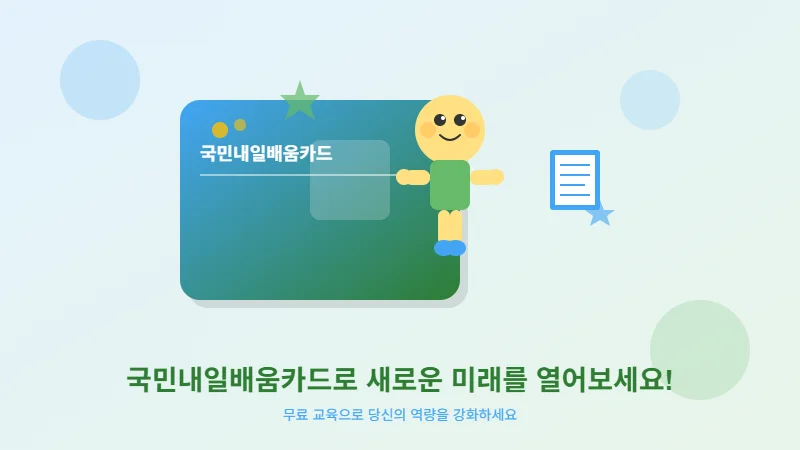 국민내일배움카드

국민내일배움카드로 새로운 미래를 열어보세요!

무료 교육으로 당신의 역량을 강화하세요